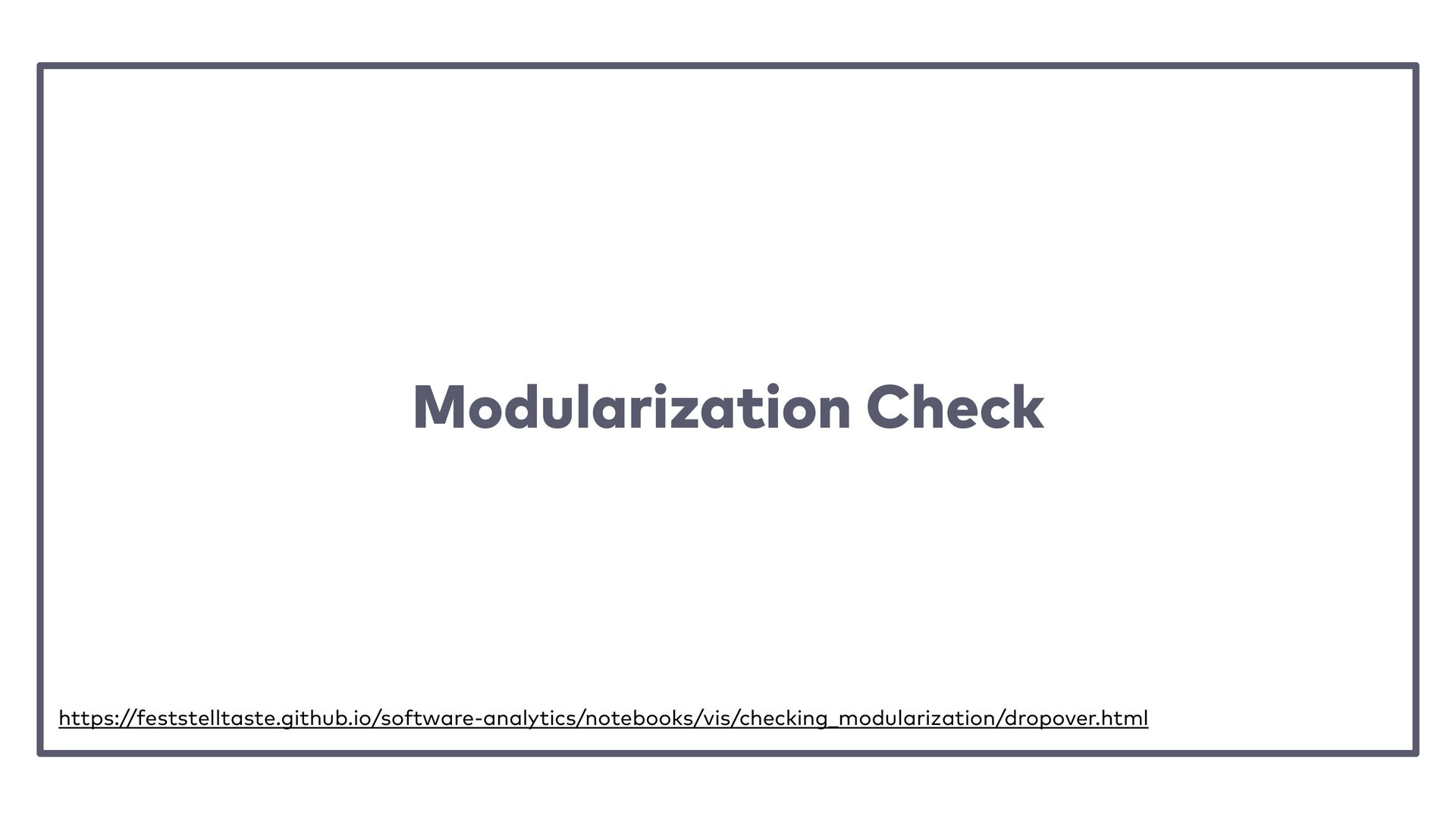 Modularization Check

https://feststelltaste.github.io/software-analytics/notebooks/vis/checking_modularization/dropover.html